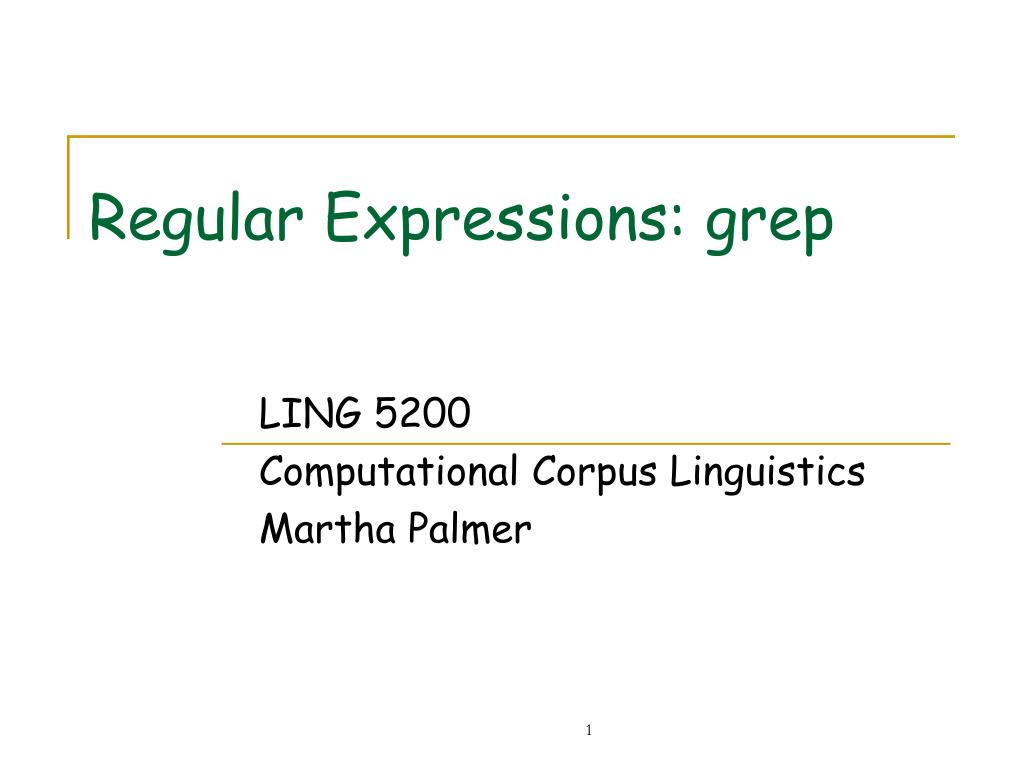 Regular Expressions: grep

LING 5200
Computational Corpus Linguistics
Martha Palmer

1